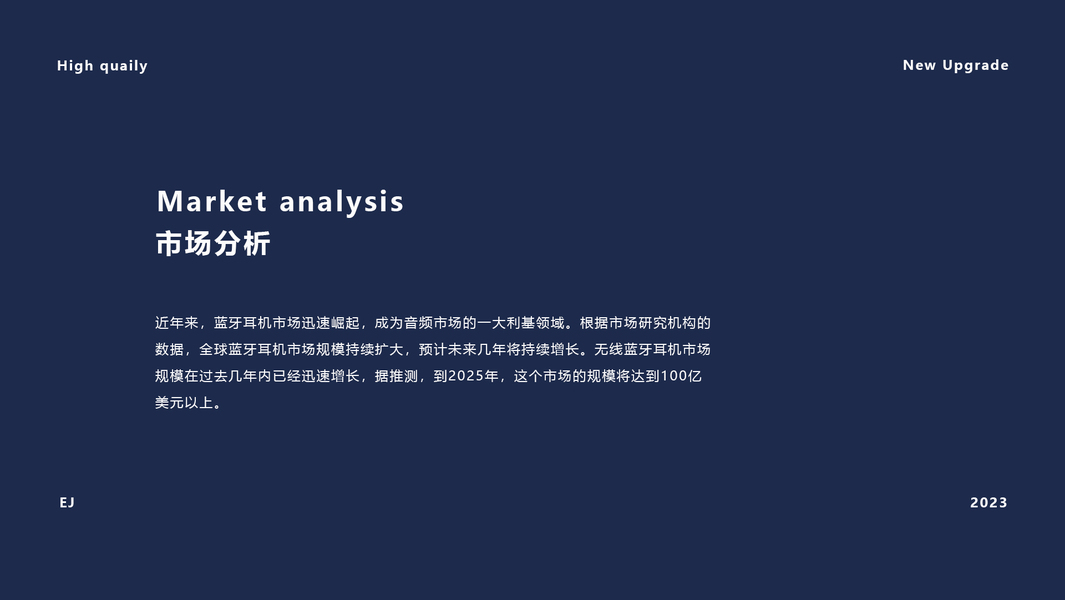 High quaily

New Upgrade

Market analysis
市场分析

近年来，蓝牙耳机市场迅速崛起，成为音频市场的一大利基领域。根据市场研究机构的数据，全球蓝牙耳机市场规模持续扩大，预计未来几年将持续增长。无线蓝牙耳机市场规模在过去几年内已经迅速增长，据推测，到2025年，这个市场的规模将达到100亿美元以上。

EJ

2023